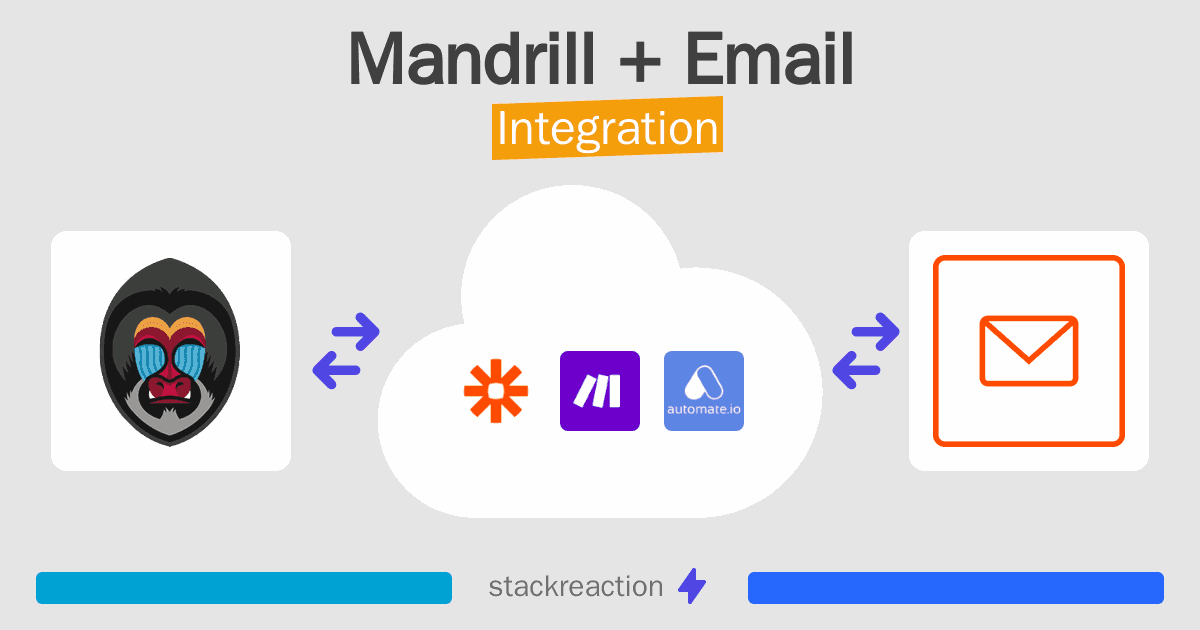 Mandrill + Email
Integration

automate.io

stackreaction